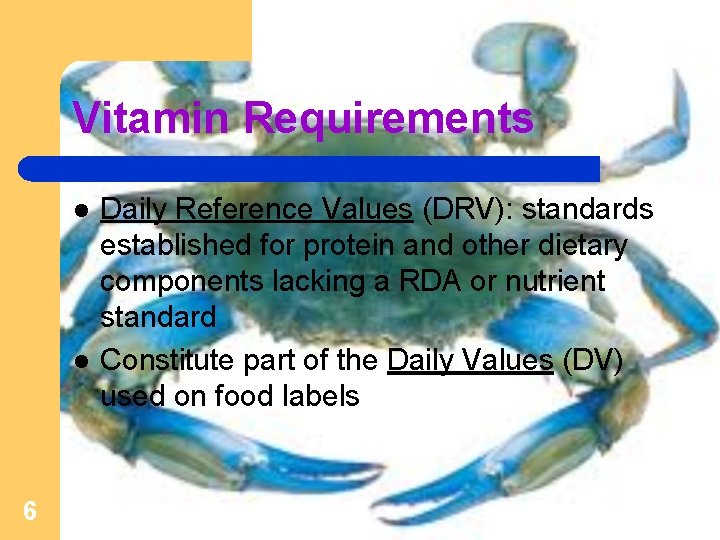 Vitamin Requirements

- Daily Reference Values (DRV): standards established for protein and other dietary components lacking a RDA or nutrient standard
- Constitute part of the Daily Values (DV) used on food labels

6